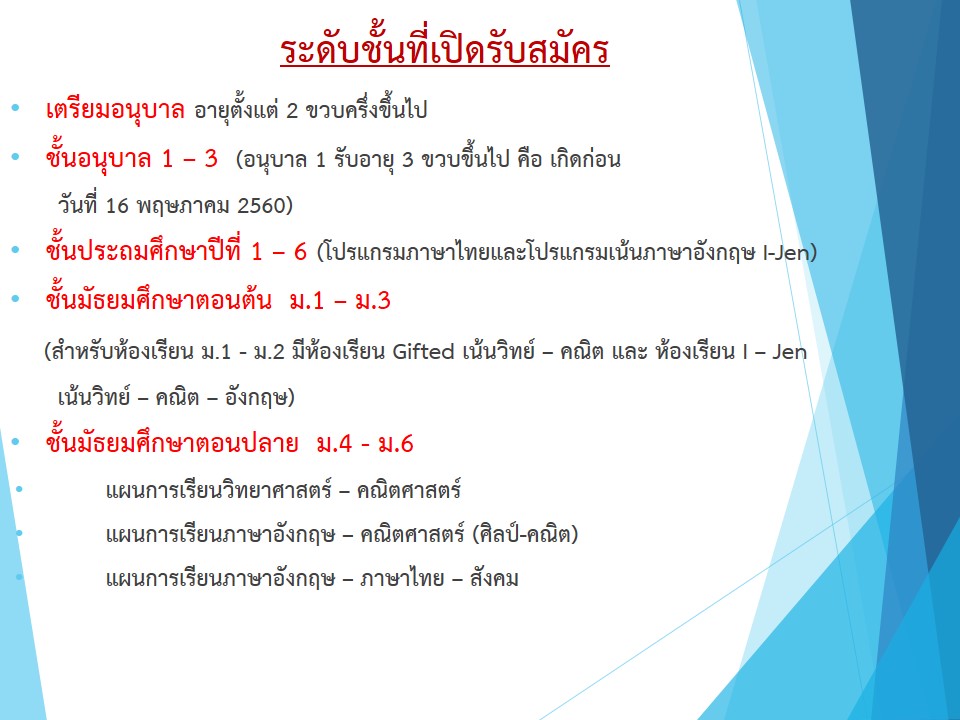 ระดับชั้นที่เปิดรับสมัคร

• เตรียมอนุบาล อายุตั้งแต่ 2 ขวบครึ่งขึ้นไป

• ชั้นอนุบาล 1 – 3 (อนุบาล 1 รับอายุ 3 ขวบขึ้นไป คือ เกิดก่อน วันที่ 16 พฤษภาคม 2560)

• ชั้นประถมศึกษาปีที่ 1 – 6 (โปรแกรมภาษาไทยและโปรแกรมเน้นภาษาอังกฤษ I-Jen)

• ชั้นมัธยมศึกษาตอนต้น ม.1 – ม.3

(สำหรับห้องเรียน ม.1 - ม.2 มีห้องเรียน Gifted เน้นวิทย์ – คณิต และ ห้องเรียน I – Jen เน้นวิทย์ – คณิต – อังกฤษ)

• ชั้นมัธยมศึกษาตอนปลาย ม.4 - ม.6

• แผนการเรียนวิทยาศาสตร์ – คณิตศาสตร์

• แผนการเรียนภาษาอังกฤษ – คณิตศาสตร์ (ศิลป์-คณิต)

• แผนการเรียนภาษาอังกฤษ – ภาษาไทย – สังคม